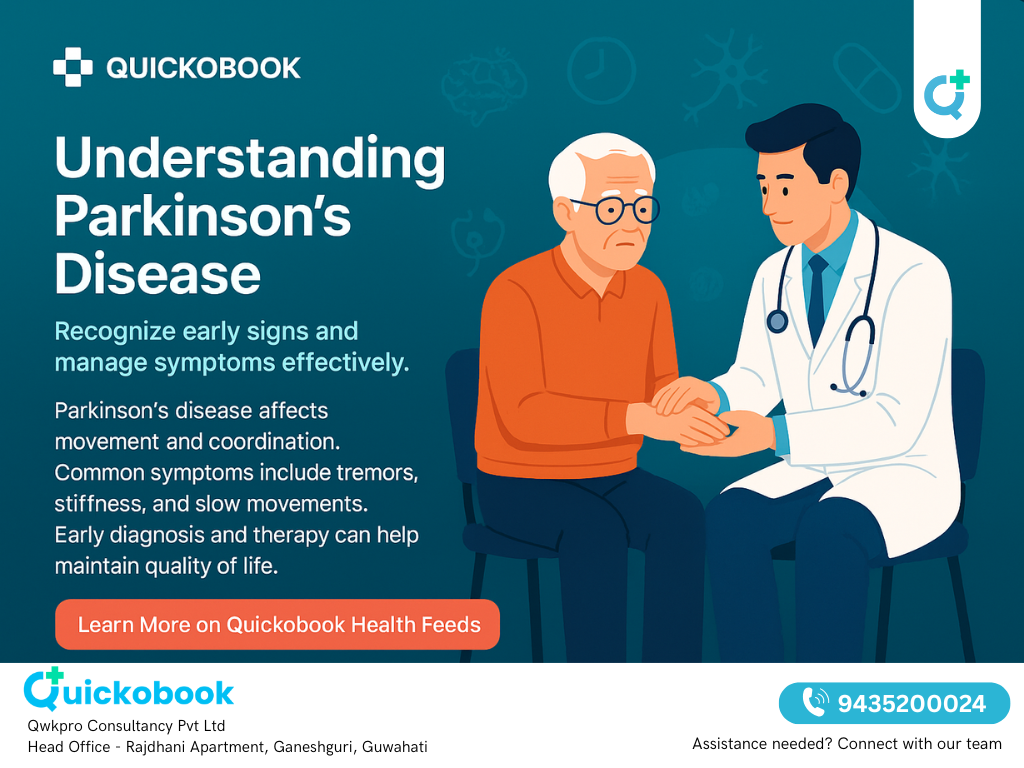 QUICKOBOOK

Understanding Parkinson's Disease

Recognize early signs and manage symptoms effectively.

Parkinson's disease affects movement and coordination. Common symptoms include tremors, stiffness, and slow movements. Early diagnosis and therapy can help maintain quality of life.

Learn More on Quickobook Health Feeds

Quickobook
Qwkpro Consultancy Pvt Ltd
Head Office - Rajdhani Apartment, Ganeshguri, Guwahati

9435200024
Assistance needed? Connect with our team